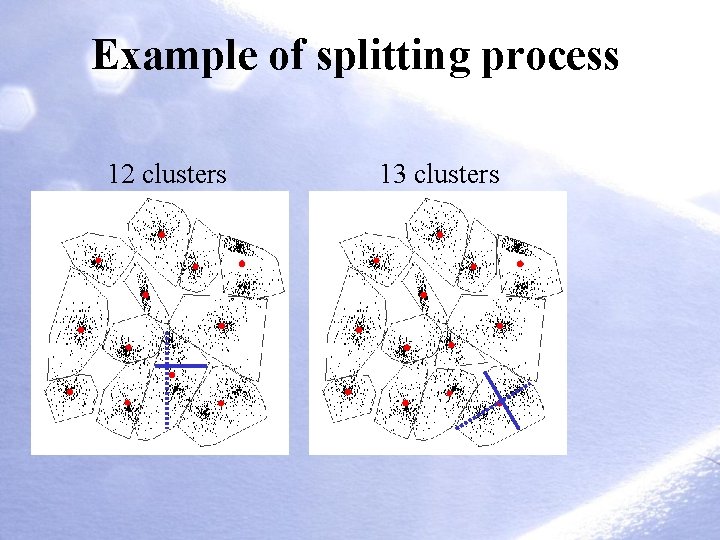 Example of splitting process

12 clusters

13 clusters